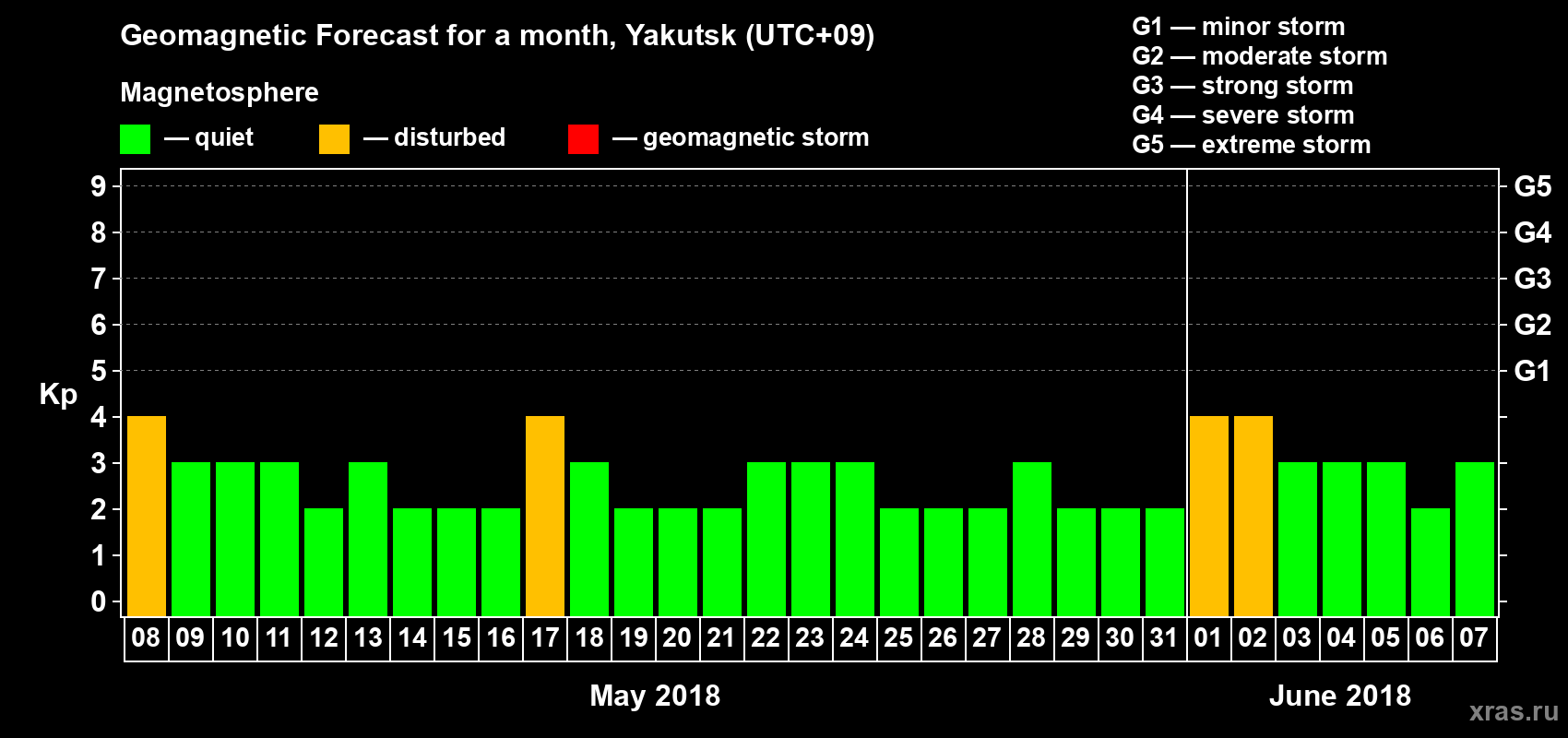 Geomagnetic Forecast for a month, Yakutsk (UTC+09)

Magnetosphere

— quiet — disturbed — geomagnetic storm

G1 — minor storm
G2 — moderate storm
G3 — strong storm
G4 — severe storm
G5 — extreme storm

Kp

9
8
7
6
5
4
3
2
1
0

G5
G4
G3
G2
G1

08 09 10 11 12 13 14 15 16 17 18 19 20 21 22 23 24 25 26 27 28 29 30 31 01 02 03 04 05 06 07

May 2018

June 2018

xras.ru